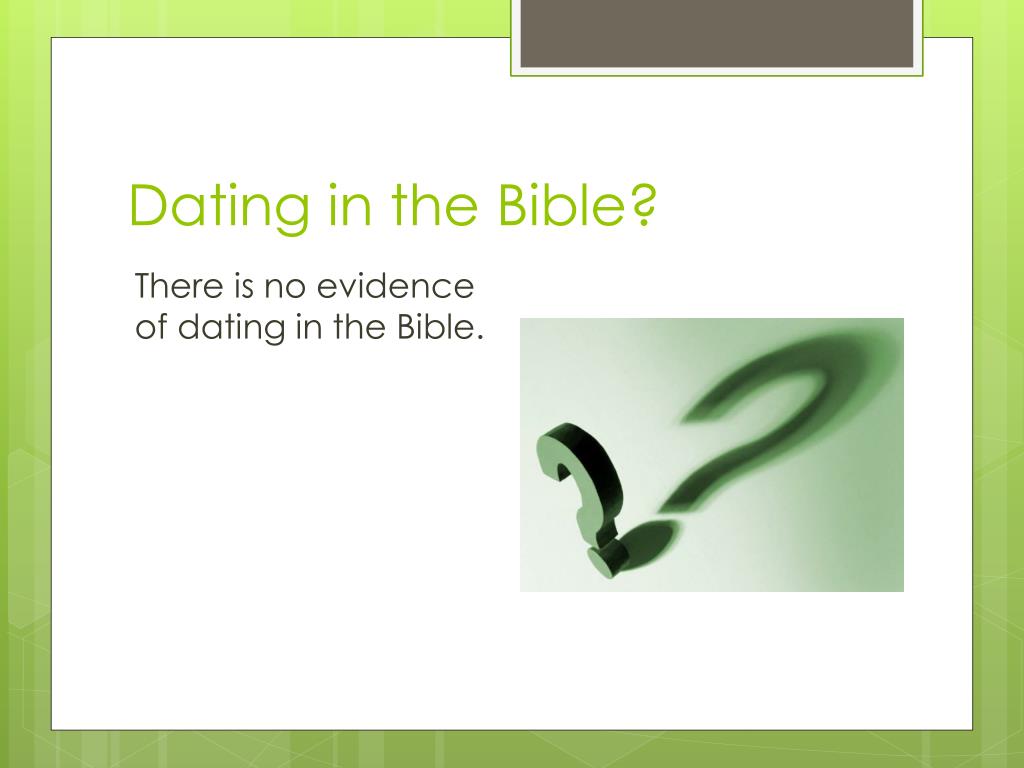 Dating in the Bible?

There is no evidence of dating in the Bible.